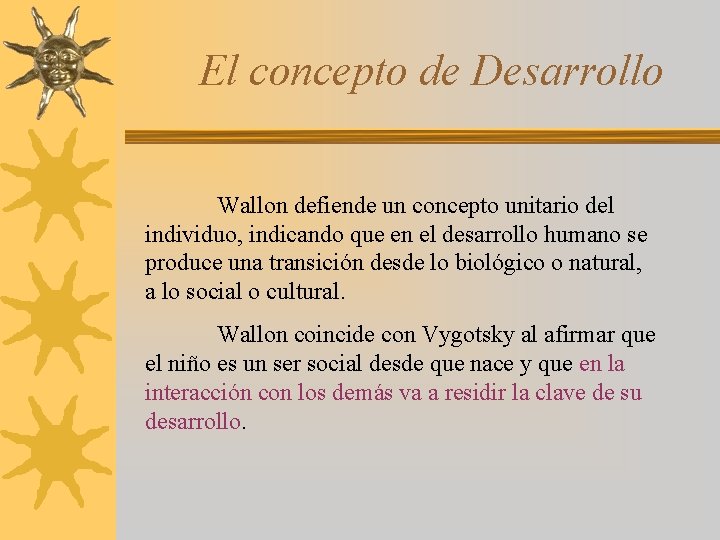 El concepto de Desarrollo

Wallon defiende un concepto unitario del individuo, indicando que en el desarrollo humano se produce una transición desde lo biológico o natural, a lo social o cultural.

Wallon coincide con Vygotsky al afirmar que el niño es un ser social desde que nace y que en la interacción con los demás va a residir la clave de su desarrollo.